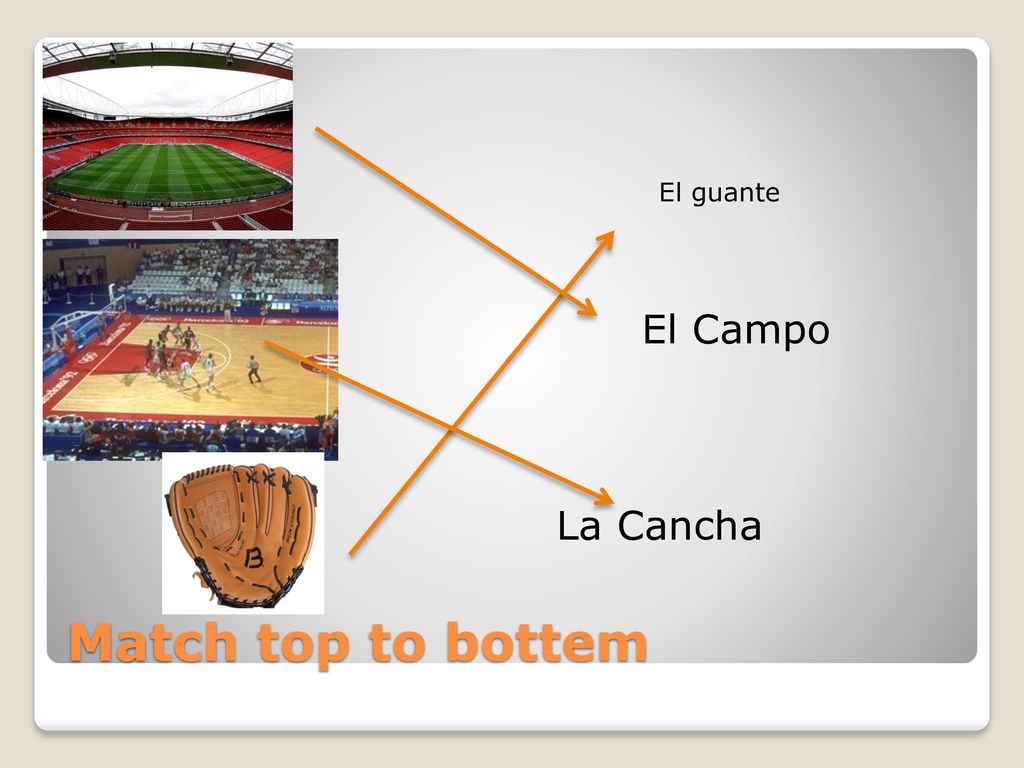 El guante

El Campo

La Cancha

Match top to bottem